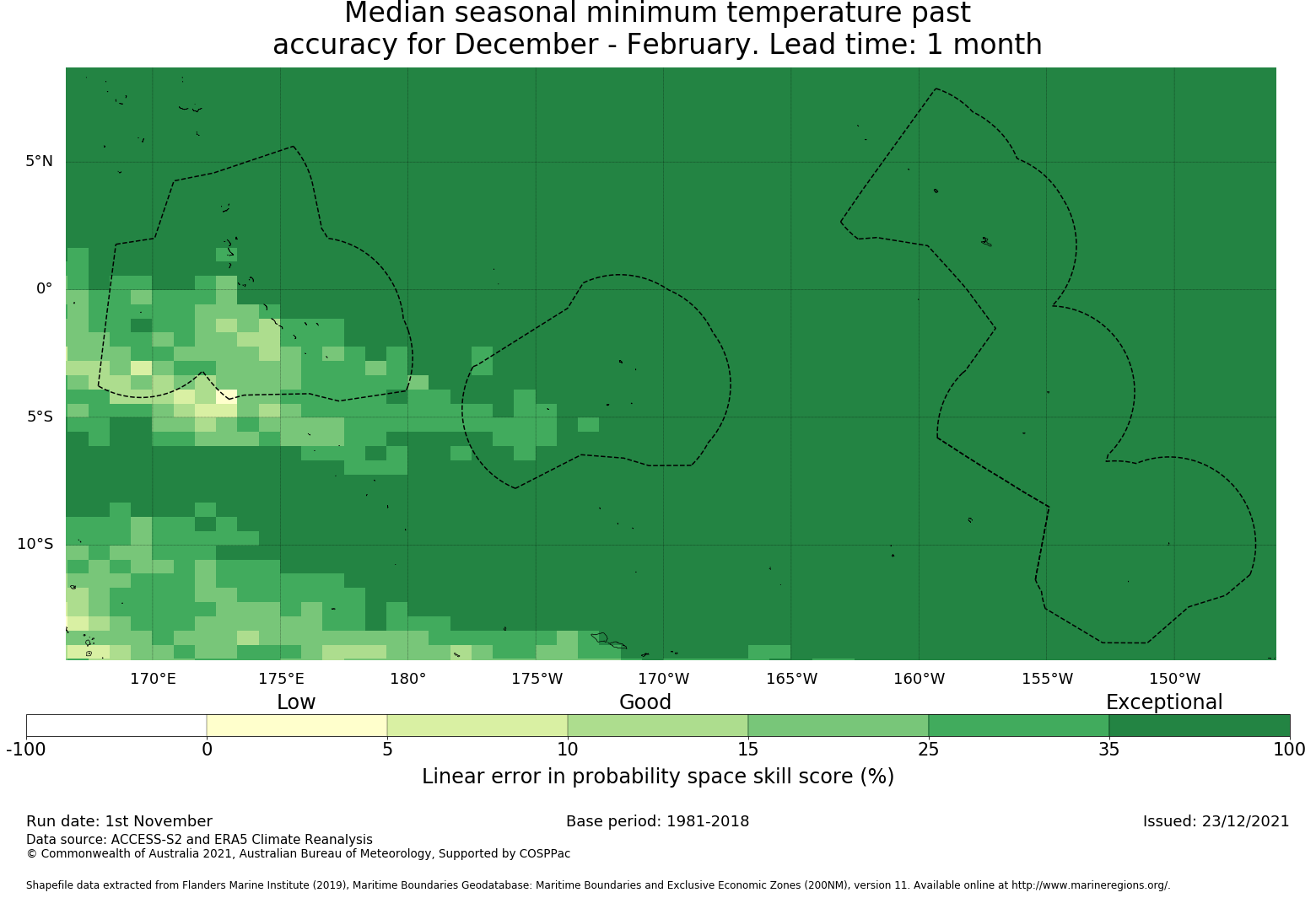 Median seasonal minimum temperature past accuracy for December - February. Lead time: 1 month

5°N

0°

5°S

10°S

170°E 175°E 180° 175°W 170°W 165°W 160°W 155°W 150°W

Low Good Exceptional

-100 0 5 10 15 25 35 100

Linear error in probability space skill score (%)

Run date: 1st November

Base period: 1981-2018

Issued: 23/12/2021

Data source: ACCESS-S2 and ERA5 Climate Reanalysis
© Commonwealth of Australia 2021, Australian Bureau of Meteorology, Supported by COSPPac

Shapefile data extracted from Flanders Marine Institute (2019), Maritime Boundaries Geodatabase: Maritime Boundaries and Exclusive Economic Zones (200NM), version 11. Available online at http://www.marineregions.org/.